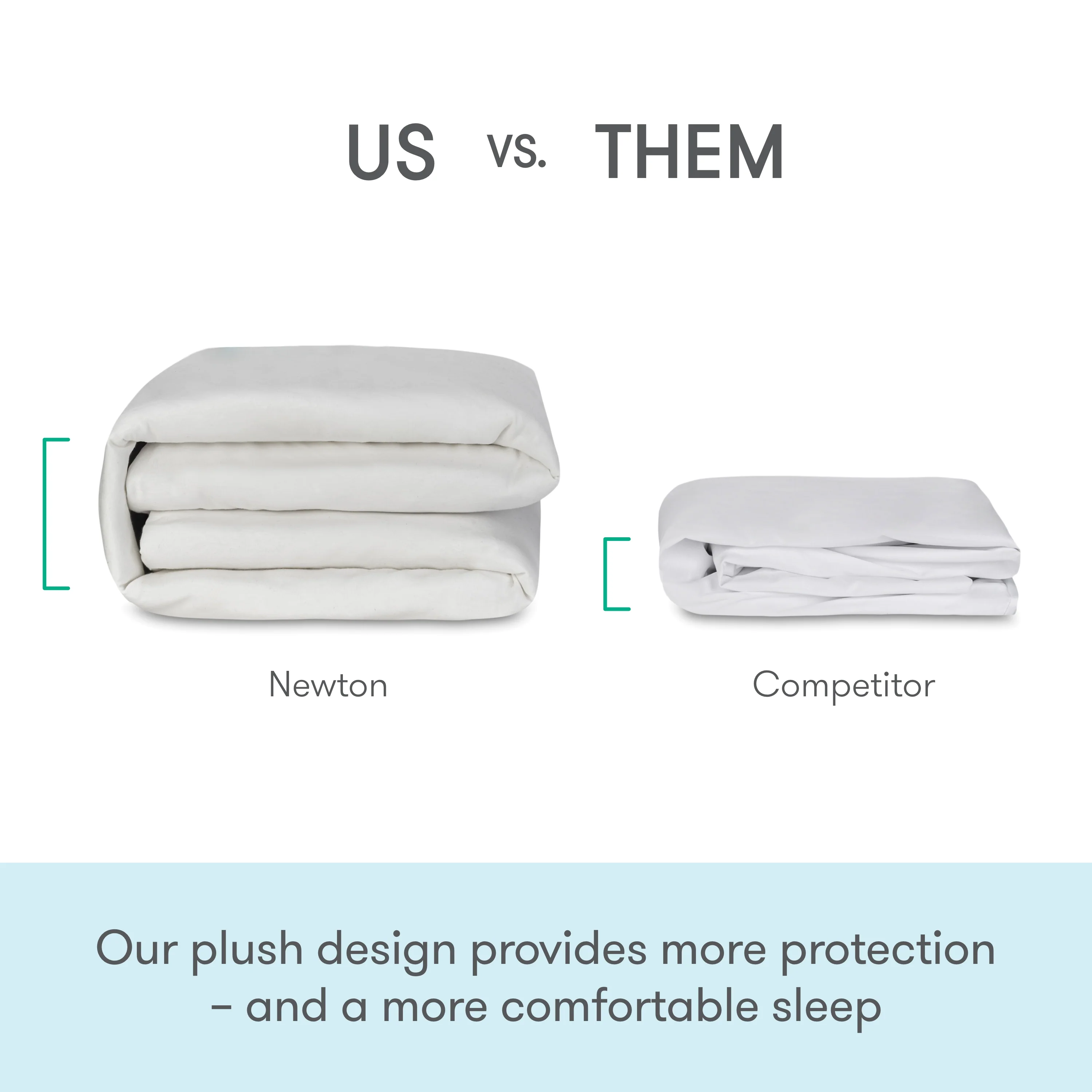 US vs. THEM

Newton

Competitor

Our plush design provides more protection – and a more comfortable sleep